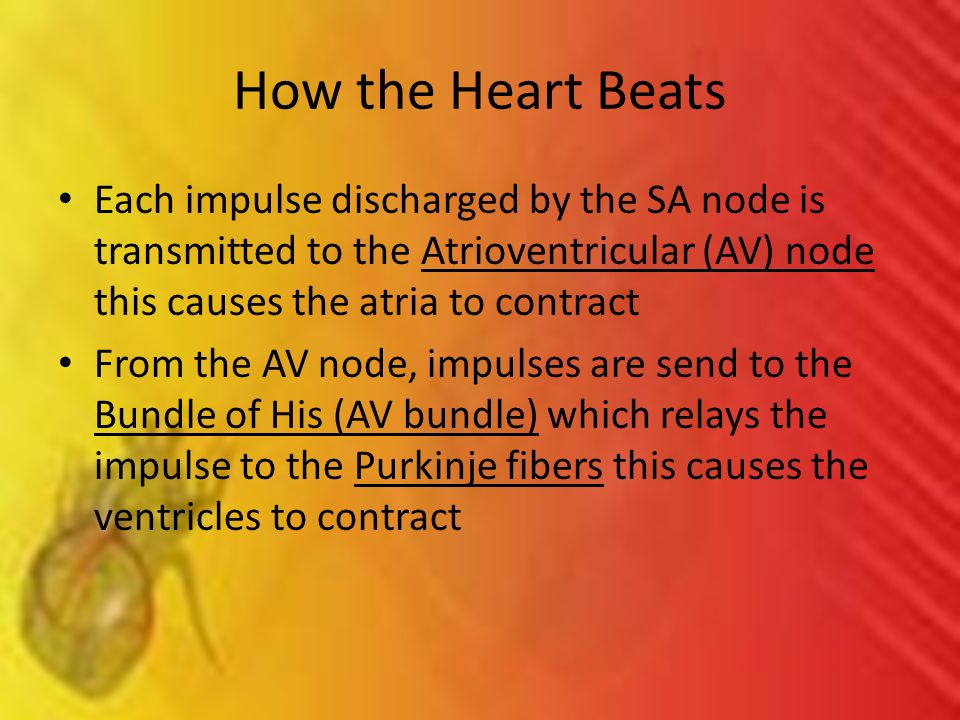 How the Heart Beats

• Each impulse discharged by the SA node is transmitted to the Atrioventricular (AV) node this causes the atria to contract

• From the AV node, impulses are send to the Bundle of His (AV bundle) which relays the impulse to the Purkinje fibers this causes the ventricles to contract